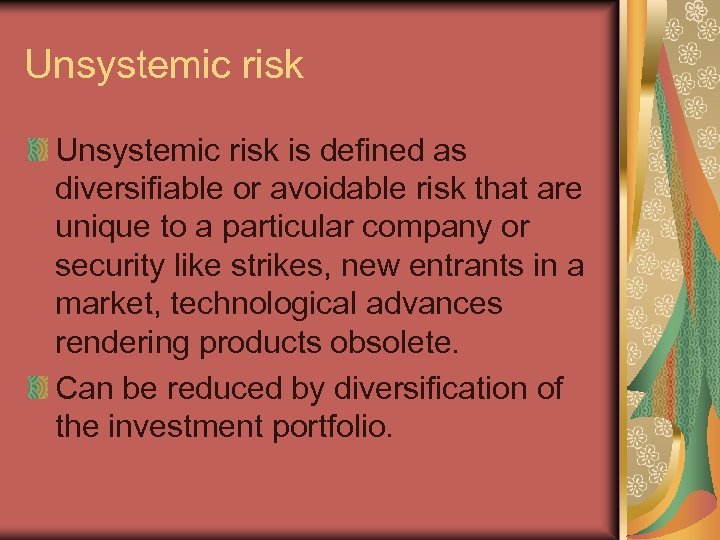 Unsystemic risk

Unsystemic risk is defined as diversifiable or avoidable risk that are unique to a particular company or security like strikes, new entrants in a market, technological advances rendering products obsolete.

Can be reduced by diversification of the investment portfolio.